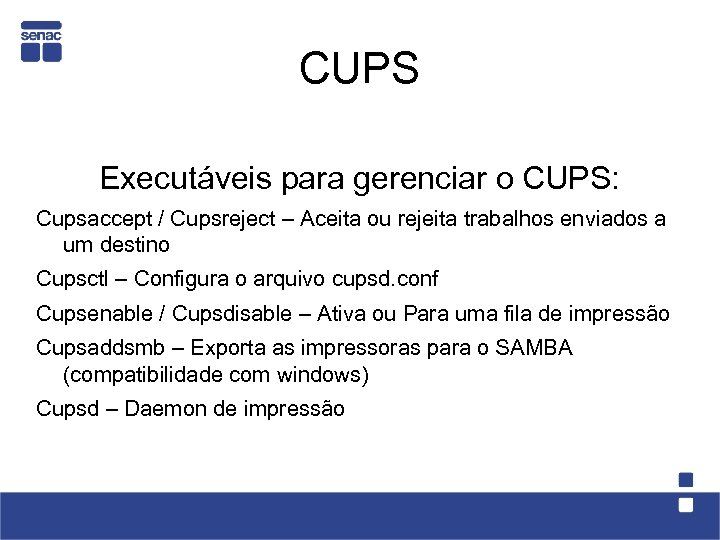 senac

CUPS

Executáveis para gerenciar o CUPS:

Cupsaccept / Cupsreject – Aceita ou rejeita trabalhos enviados a um destino

Cupsctl – Configura o arquivo cupsd.conf

Cupsenable / Cupsdisable – Ativa ou Para uma fila de impressão

Cupsaddsmb – Exporta as impressoras para o SAMBA (compatibilidade com windows)

Cupsd – Daemon de impressão